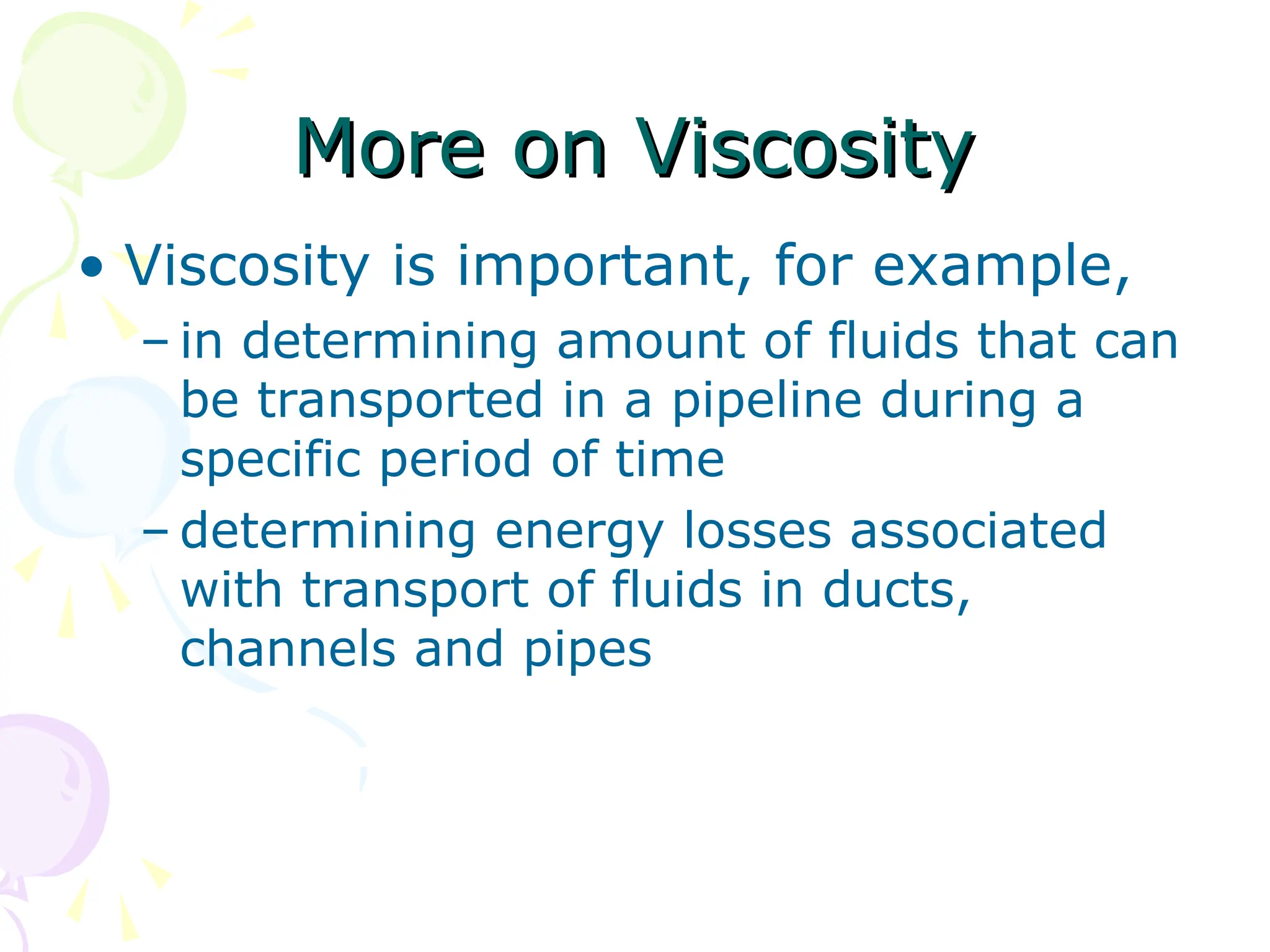 More on Viscosity

• Viscosity is important, for example,

– in determining amount of fluids that can be transported in a pipeline during a specific period of time

– determining energy losses associated with transport of fluids in ducts, channels and pipes